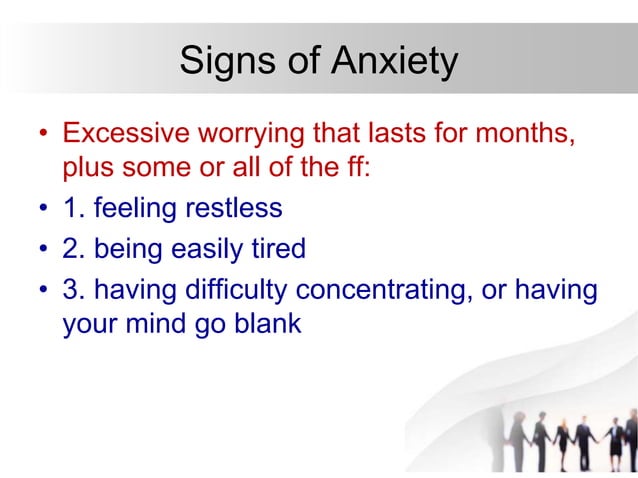 Signs of Anxiety

• Excessive worrying that lasts for months, plus some or all of the ff:
• 1. feeling restless
• 2. being easily tired
• 3. having difficulty concentrating, or having your mind go blank